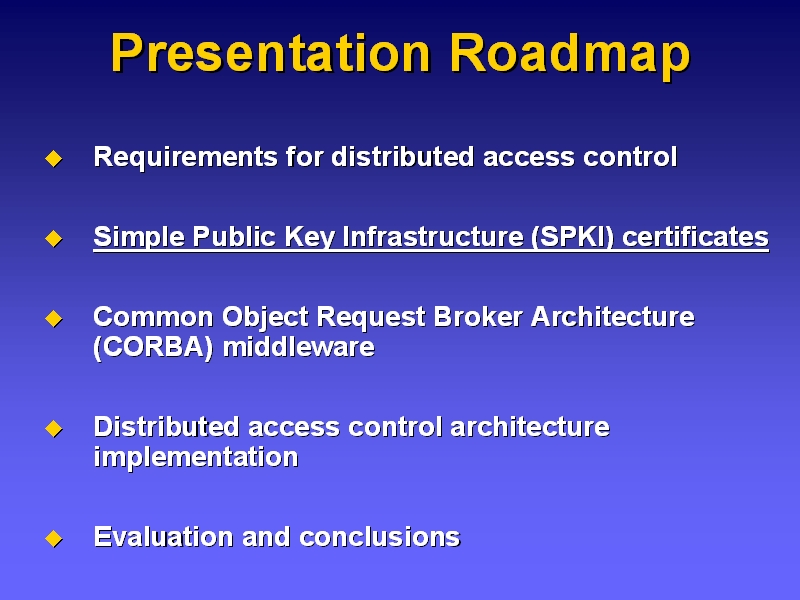 Presentation Roadmap

◆ Requirements for distributed access control

◆ Simple Public Key Infrastructure (SPKI) certificates

◆ Common Object Request Broker Architecture (CORBA) middleware

◆ Distributed access control architecture implementation

◆ Evaluation and conclusions